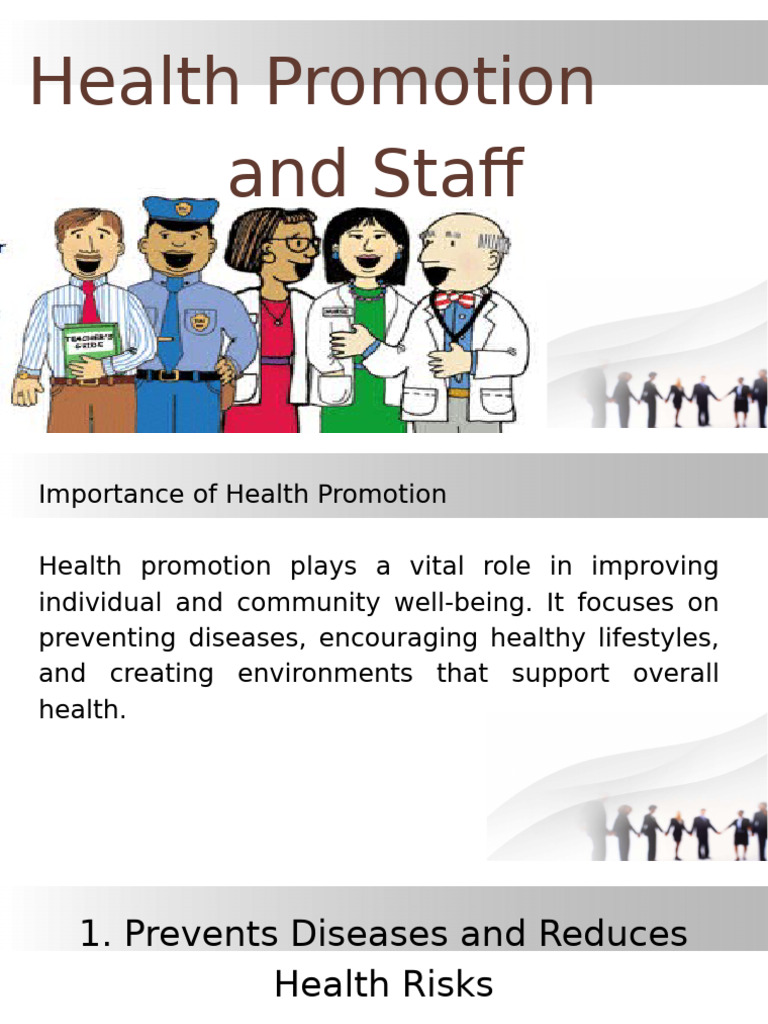 Health Promotion and Staff

TEACHER'S GUIDE

Importance of Health Promotion

Health promotion plays a vital role in improving individual and community well-being. It focuses on preventing diseases, encouraging healthy lifestyles, and creating environments that support overall health.

1. Prevents Diseases and Reduces Health Risks